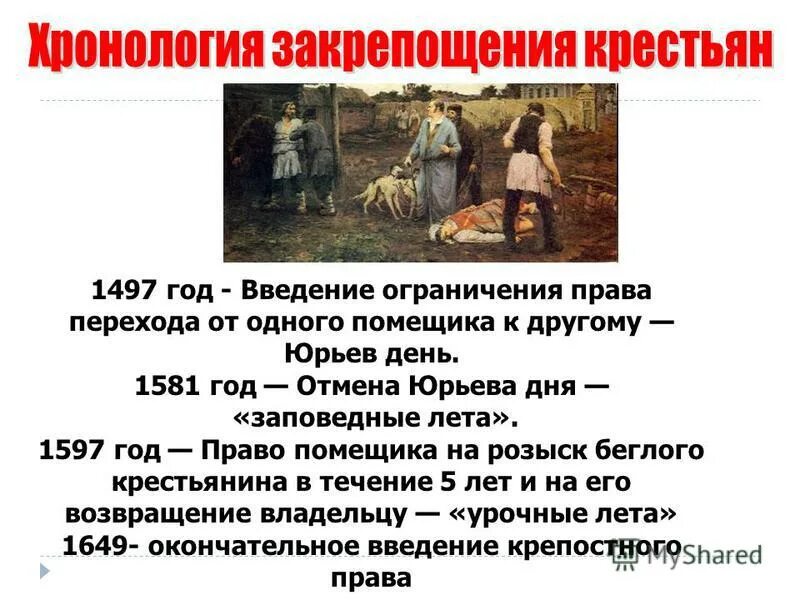 Хронология закрепощения крестьян

1497 год - Введение ограничения права перехода от одного помещика к другому — Юрьев день.
1581 год — Отмена Юрьева дня — «заповедные лета».
1597 год — Право помещика на розыск беглого крестьянина в течение 5 лет и на его возвращение владельцу — «урочные лета»
1649- окончательное введение крепостного права

MyShared